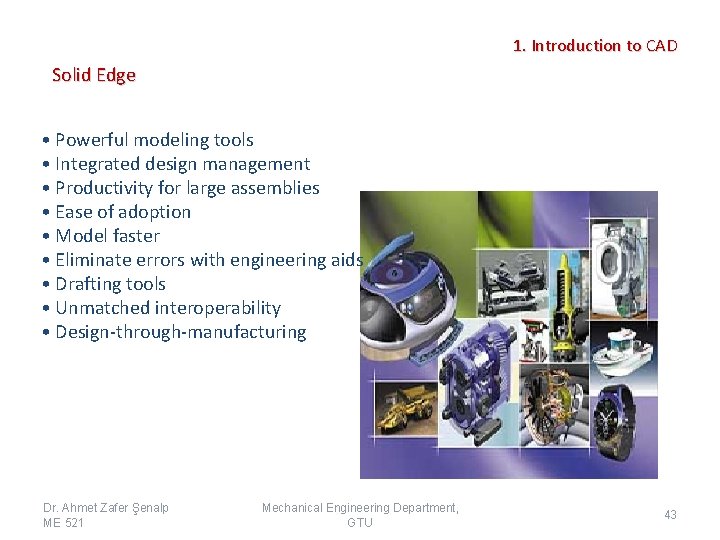 1. Introduction to CAD

Solid Edge

• Powerful modeling tools
• Integrated design management
• Productivity for large assemblies
• Ease of adoption
• Model faster
• Eliminate errors with engineering aids
• Drafting tools
• Unmatched interoperability
• Design-through-manufacturing

Dr. Ahmet Zafer Şenalp
ME 521

Mechanical Engineering Department, GTU

43